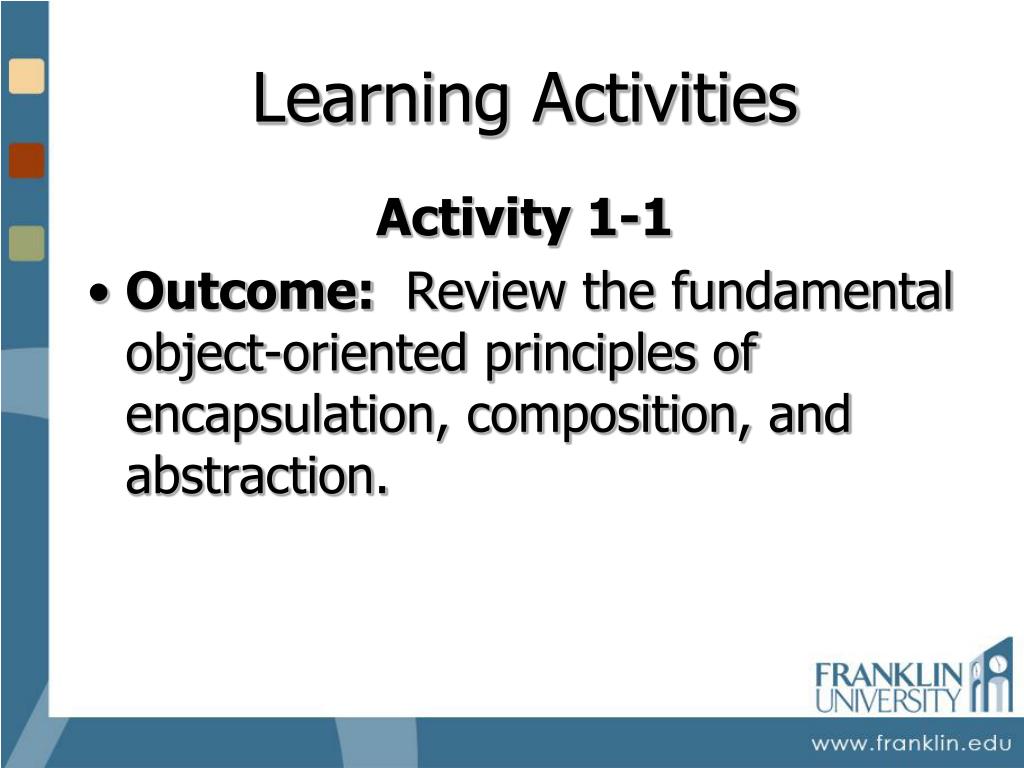 Learning Activities

Activity 1-1

• Outcome: Review the fundamental object-oriented principles of encapsulation, composition, and abstraction.

FRANKLIN UNIVERSITY

www.franklin.edu